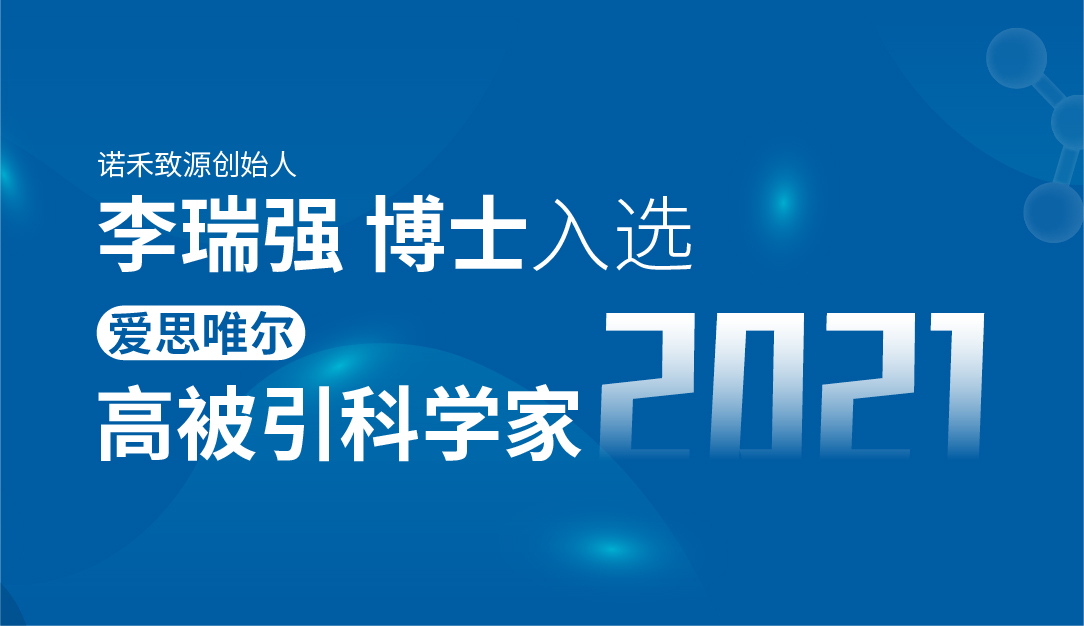 诺禾致源创始人

李瑞强 博士入选

爱思唯尔

高被引科学家

2021